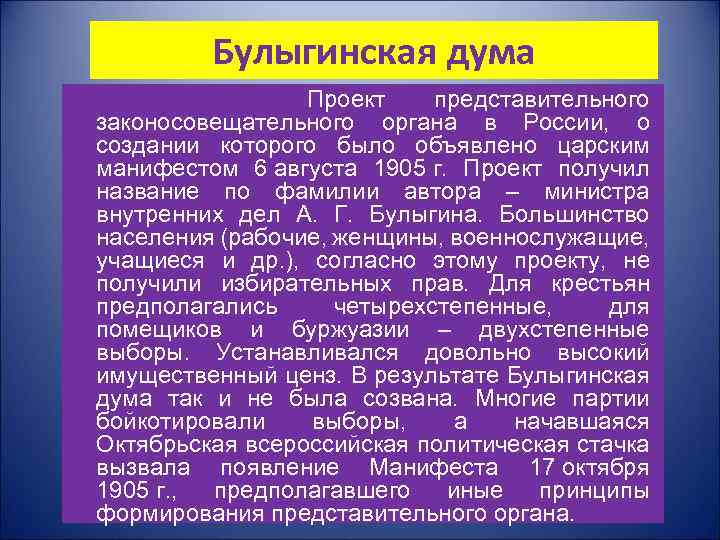 Булыгинская дума

Проект представительного законосовещательного органа в России, о создании которого было объявлено царским манифестом 6 августа 1905 г. Проект получил название по фамилии автора – министра внутренних дел А. Г. Булыгина. Большинство населения (рабочие, женщины, военнослужащие, учащиеся и др.), согласно этому проекту, не получили избирательных прав. Для крестьян предполагались четырехстепенные, для помещиков и буржуазии – двухстепенные выборы. Устанавливался довольно высокий имущественный ценз. В результате Булыгинская дума так и не была созвана. Многие партии бойкотировали выборы, а начавшаяся Октябрьская всероссийская политическая стачка вызвала появление Манифеста 17 октября 1905 г., предполагавшего иные принципы формирования представительного органа.